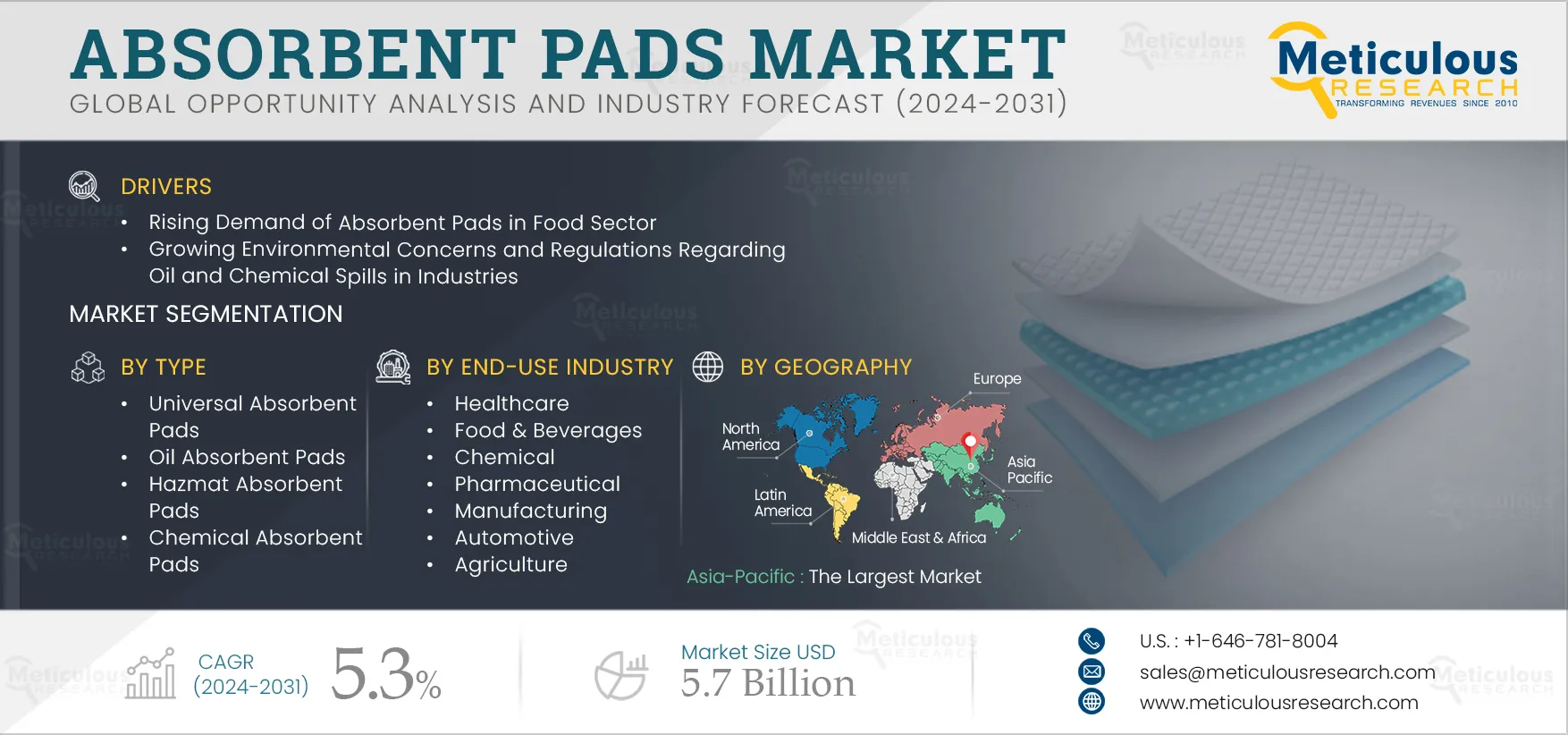 ABSORBENT PADS MARKET
GLOBAL OPPORTUNITY ANALYSIS AND INDUSTRY FORECAST (2024-2031)

Meticulous RESEARCH
TRANSFORMING REVENUES SINCE 2010

DRIVERS
• Rising Demand of Absorbent Pads in Food Sector
• Growing Environmental Concerns and Regulations Regarding Oil and Chemical Spills in Industries

MARKET SEGMENTATION

BY TYPE
• Universal Absorbent Pads
• Oil Absorbent Pads
• Hazmat Absorbent Pads
• Chemical Absorbent Pads

BY END-USE INDUSTRY
• Healthcare
• Food & Beverages
• Chemical
• Pharmaceutical
• Manufacturing
• Automotive
• Agriculture

BY GEOGRAPHY
Europe
North America
Asia Pacific
Latin America
Middle East & Africa

Asia-Pacific : The Largest Market

CAGR (2024-2031) 5.3%

Market Size USD 5.7 Billion

U.S. : +1-646-781-8004
sales@meticulousresearch.com
www.meticulousresearch.com